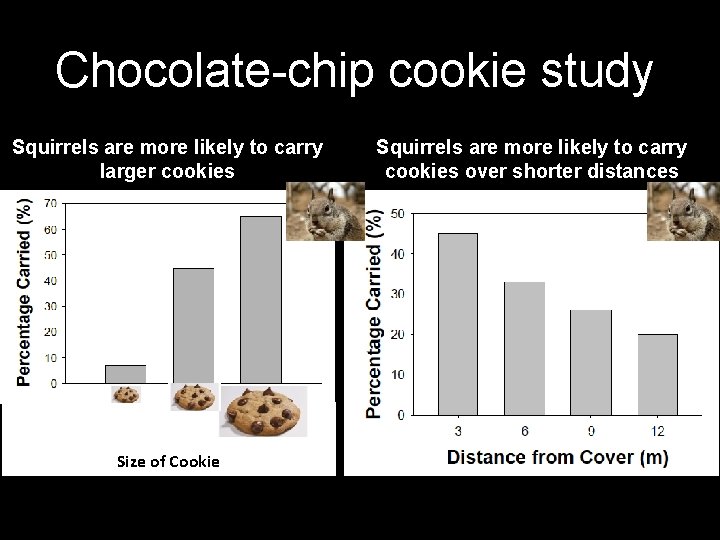 Chocolate-chip cookie study

Squirrels are more likely to carry larger cookies

Percentage Carried (%)

70
60
50
40
30
20
10
0

Size of Cookie

Squirrels are more likely to carry cookies over shorter distances

Percentage Carried (%)

50
40
30
20
10
0

3
6
9
12

Distance from Cover (m)